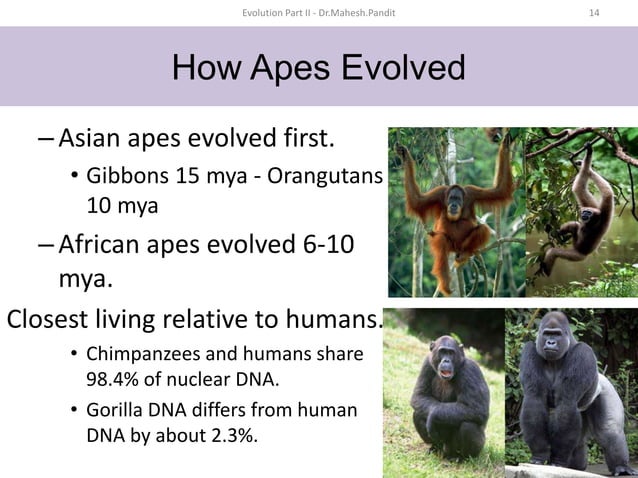 Evolution Part II - Dr.Mahesh.Pandit 14

How Apes Evolved

– Asian apes evolved first.

• Gibbons 15 mya - Orangutans 10 mya

– African apes evolved 6-10 mya.

Closest living relative to humans.

• Chimpanzees and humans share 98.4% of nuclear DNA.

• Gorilla DNA differs from human DNA by about 2.3%.